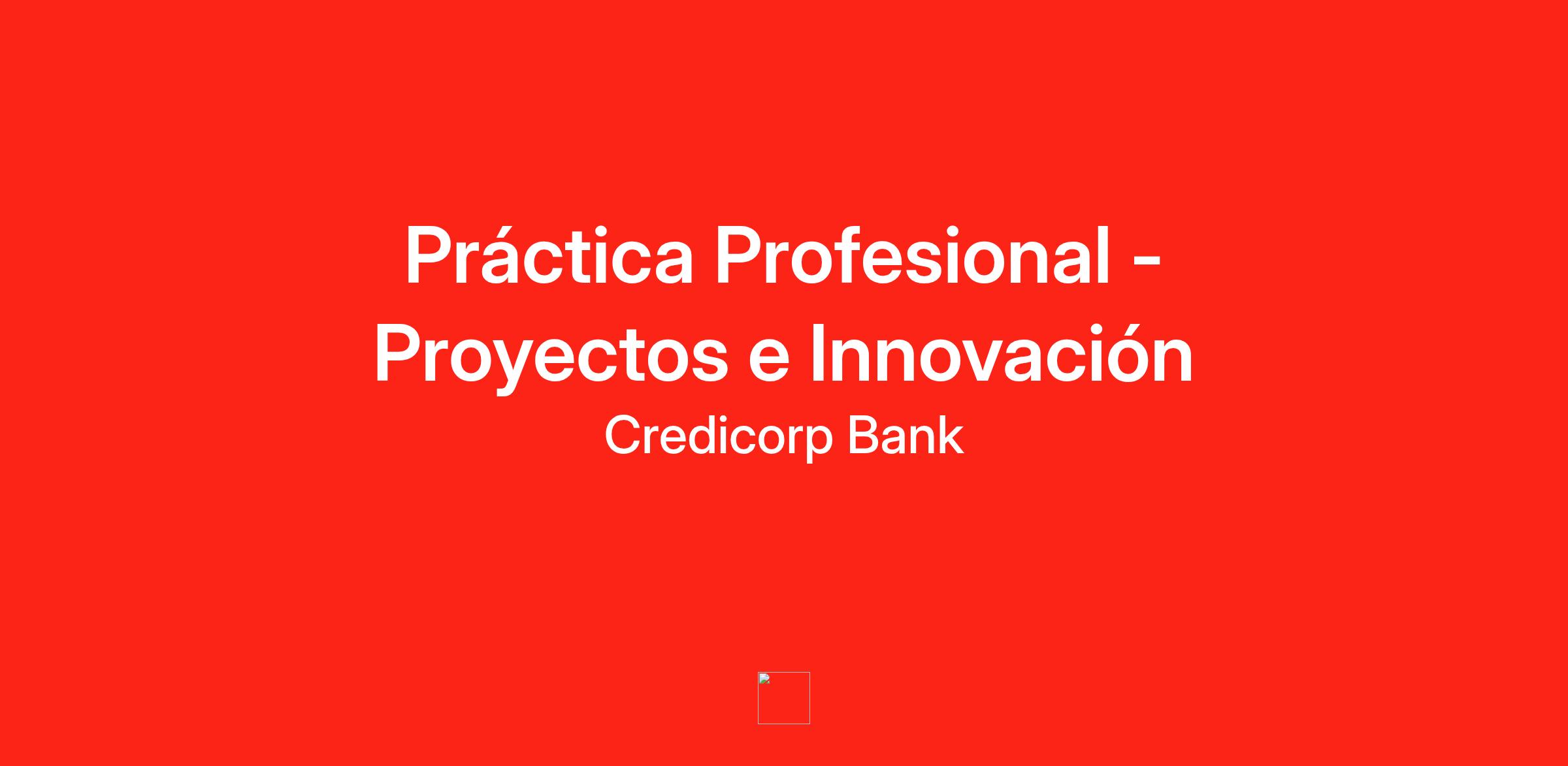 Práctica Profesional - Proyectos e Innovación

Credicorp Bank